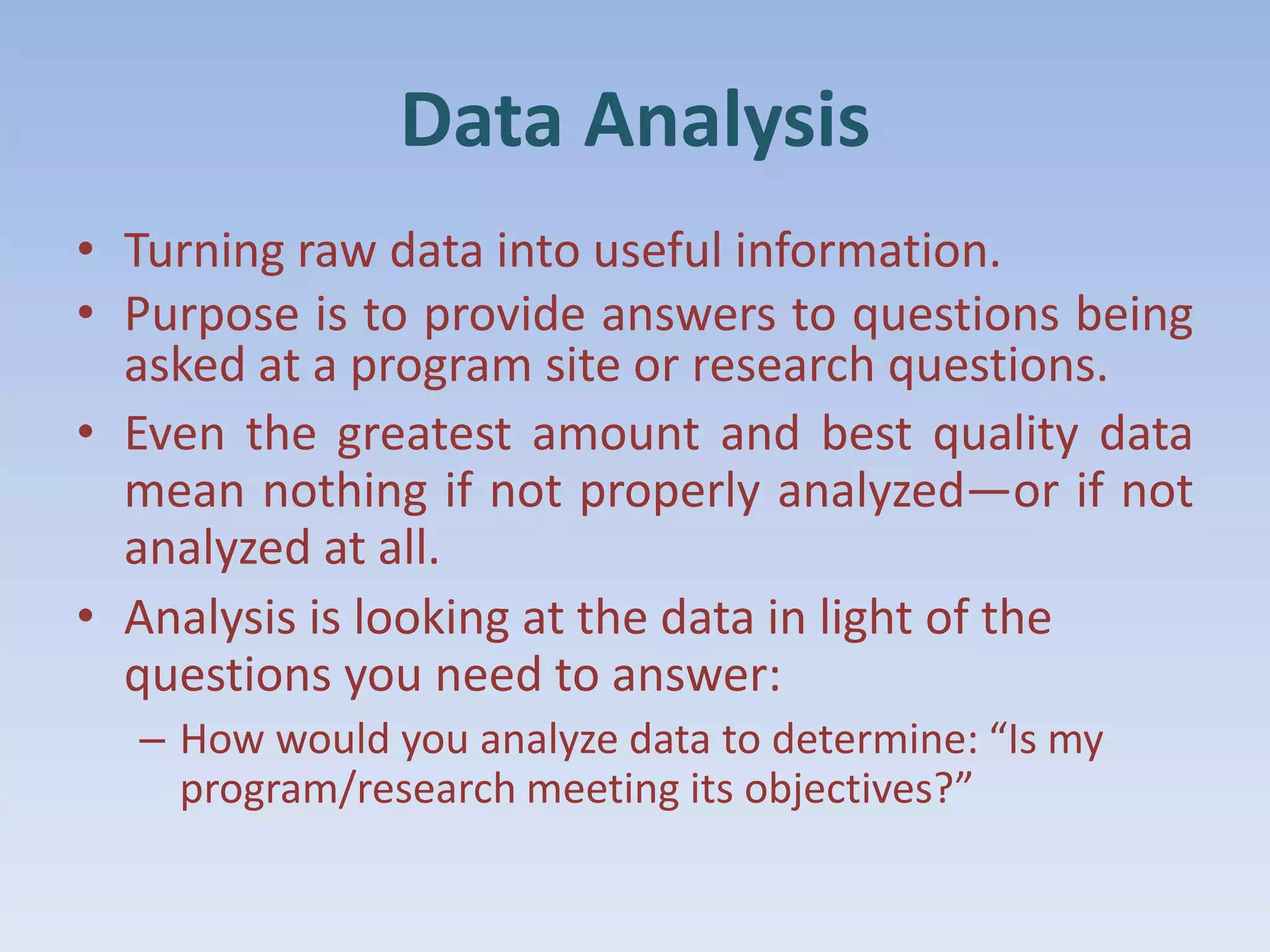 Data Analysis

• Turning raw data into useful information.

• Purpose is to provide answers to questions being asked at a program site or research questions.

• Even the greatest amount and best quality data mean nothing if not properly analyzed—or if not analyzed at all.

• Analysis is looking at the data in light of the questions you need to answer:

– How would you analyze data to determine: “Is my program/research meeting its objectives?”